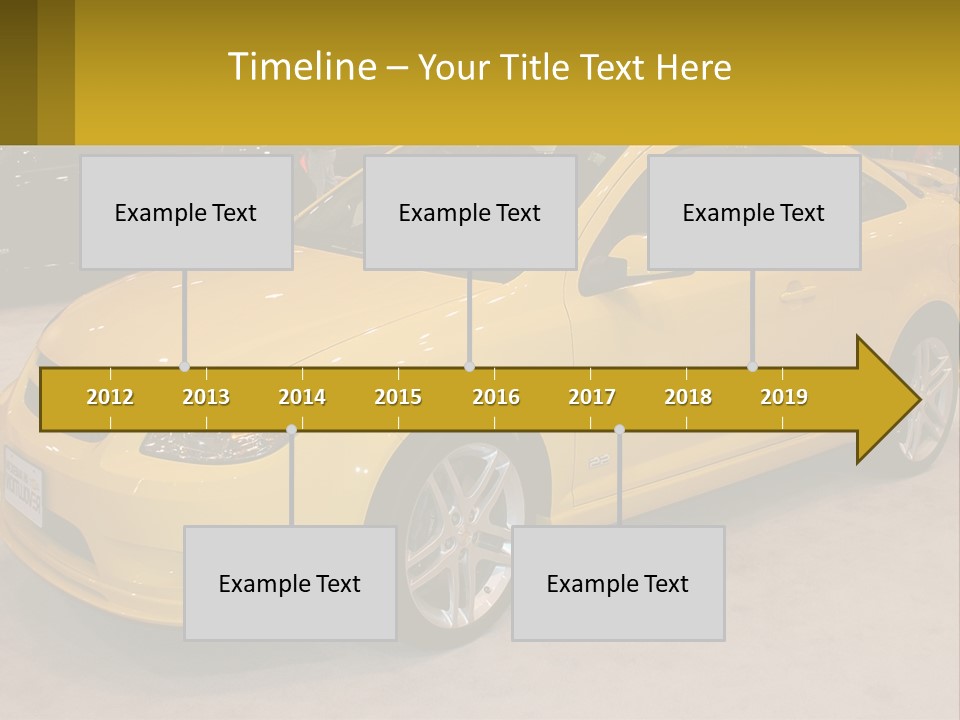 Timeline – Your Title Text Here

Example Text

Example Text

Example Text

2012 2013 2014 2015 2016 2017 2018 2019

Example Text

Example Text